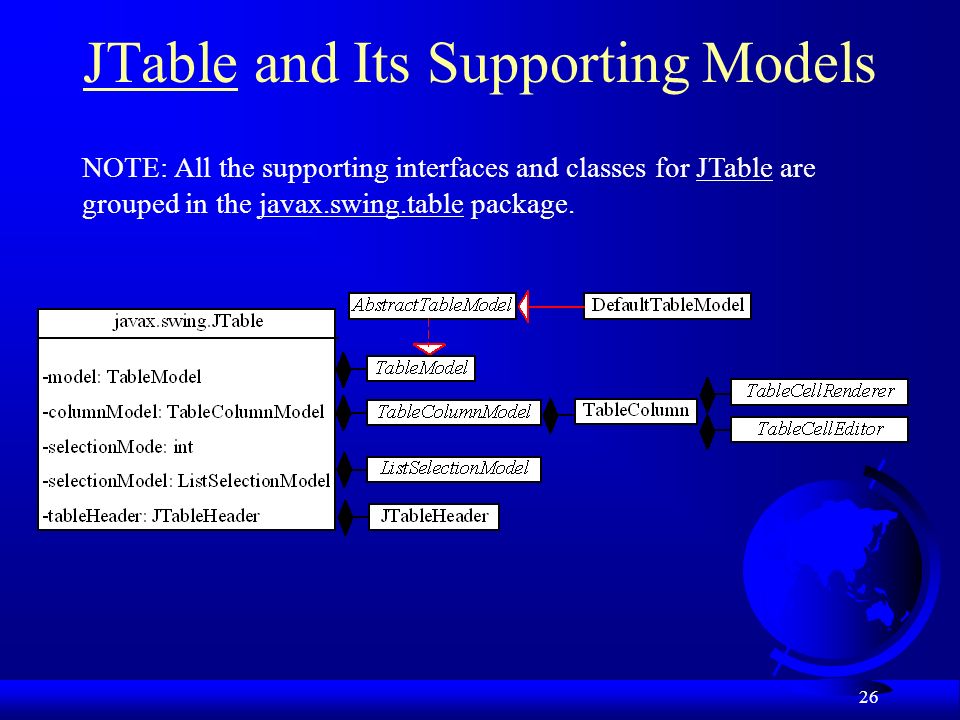 JTable and Its Supporting Models

NOTE: All the supporting interfaces and classes for JTable are grouped in the javax.swing.table package.

javax.swing.JTable

-model: TableModel
-columnModel: TableColumnModel
-selectionMode: int
-selectionModel: ListSelectionModel
-tableHeader: JTableHeader

AbstractTableModel

DefaultTableModel

TableModel

TableColumnModel

TableColumn

TableCellRenderer

TableCellEditor

ListSelectionModel

JTableHeader

26